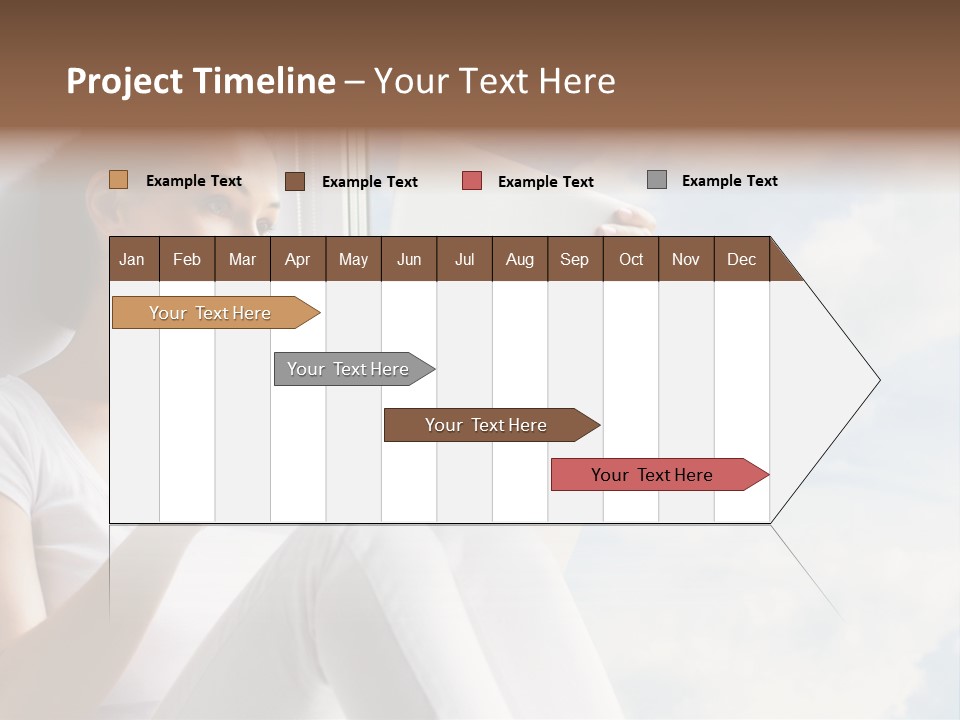 Project Timeline – Your Text Here

Example Text Example Text Example Text Example Text

| Jan | Feb | Mar | Apr | May | Jun | Jul | Aug | Sep | Oct | Nov | Dec |
|---|---|---|---|---|---|---|---|---|---|---|---|

Your Text Here

Your Text Here

Your Text Here

Your Text Here